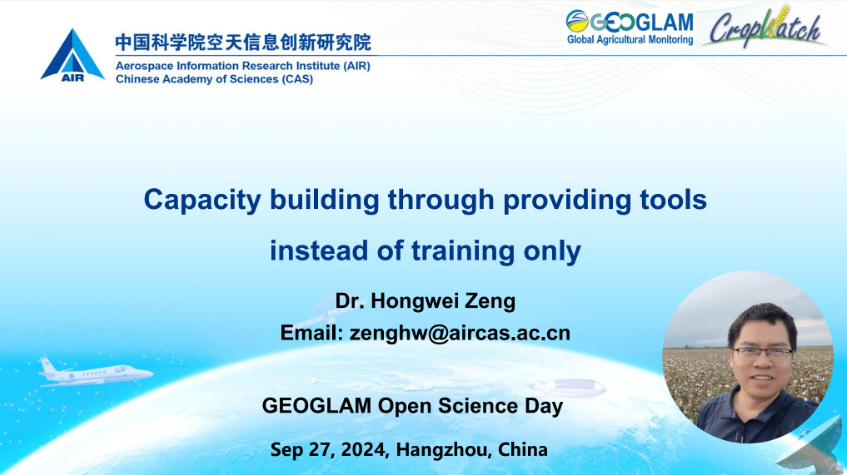 AIR

中国科学院空天信息创新研究院
Aerospace Information Research Institute (AIR)
Chinese Academy of Sciences (CAS)

GEOGLAM
Global Agricultural Monitoring

CropWatch

Capacity building through providing tools instead of training only

Dr. Hongwei Zeng
Email: zenghw@aircas.ac.cn

GEOGLAM Open Science Day

Sep 27, 2024, Hangzhou, China